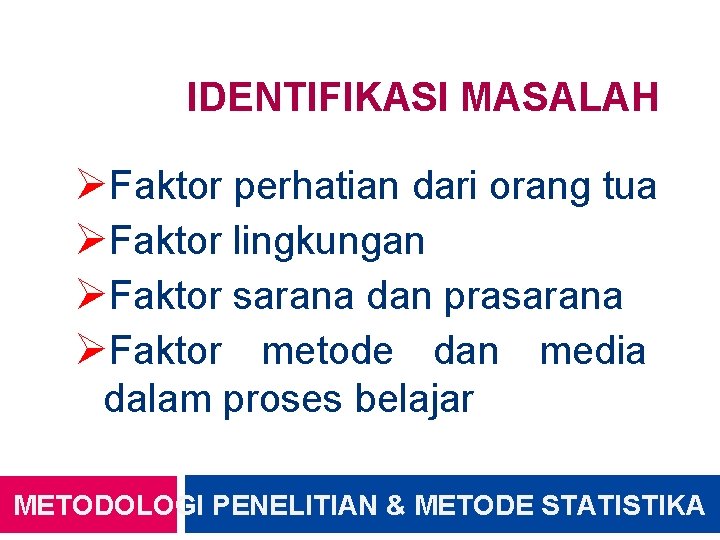 IDENTIFIKASI MASALAH

➢Faktor perhatian dari orang tua
➢Faktor lingkungan
➢Faktor sarana dan prasarana
➢Faktor metode dan media dalam proses belajar

METODOLOGI PENELITIAN & METODE STATISTIKA